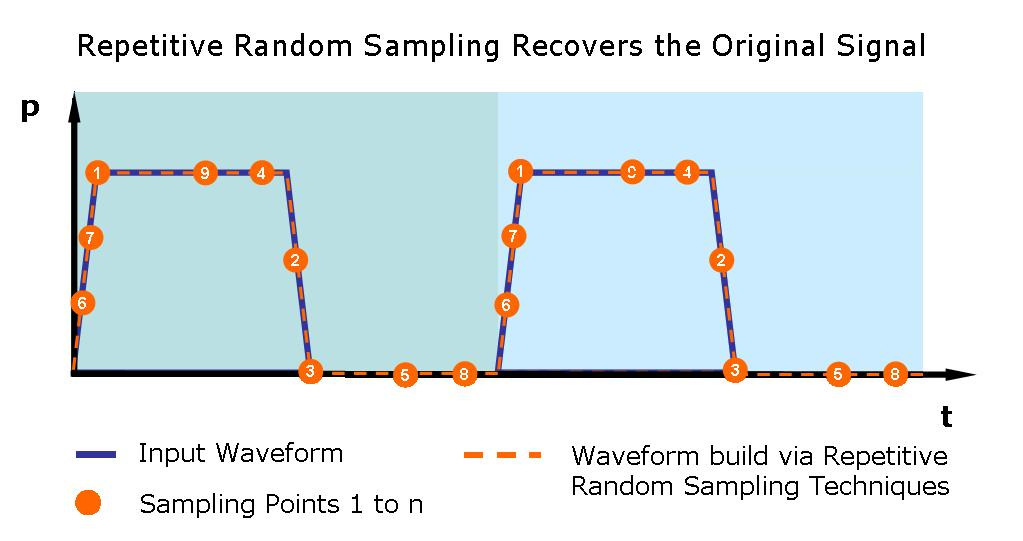 Repetitive Random Sampling Recovers the Original Signal

p

1 9 4 7 2 6 3 5 8 1 9 4 7 2 6 3 5 8

t

Input Waveform

Sampling Points 1 to n

Waveform build via Repetitive Random Sampling Techniques